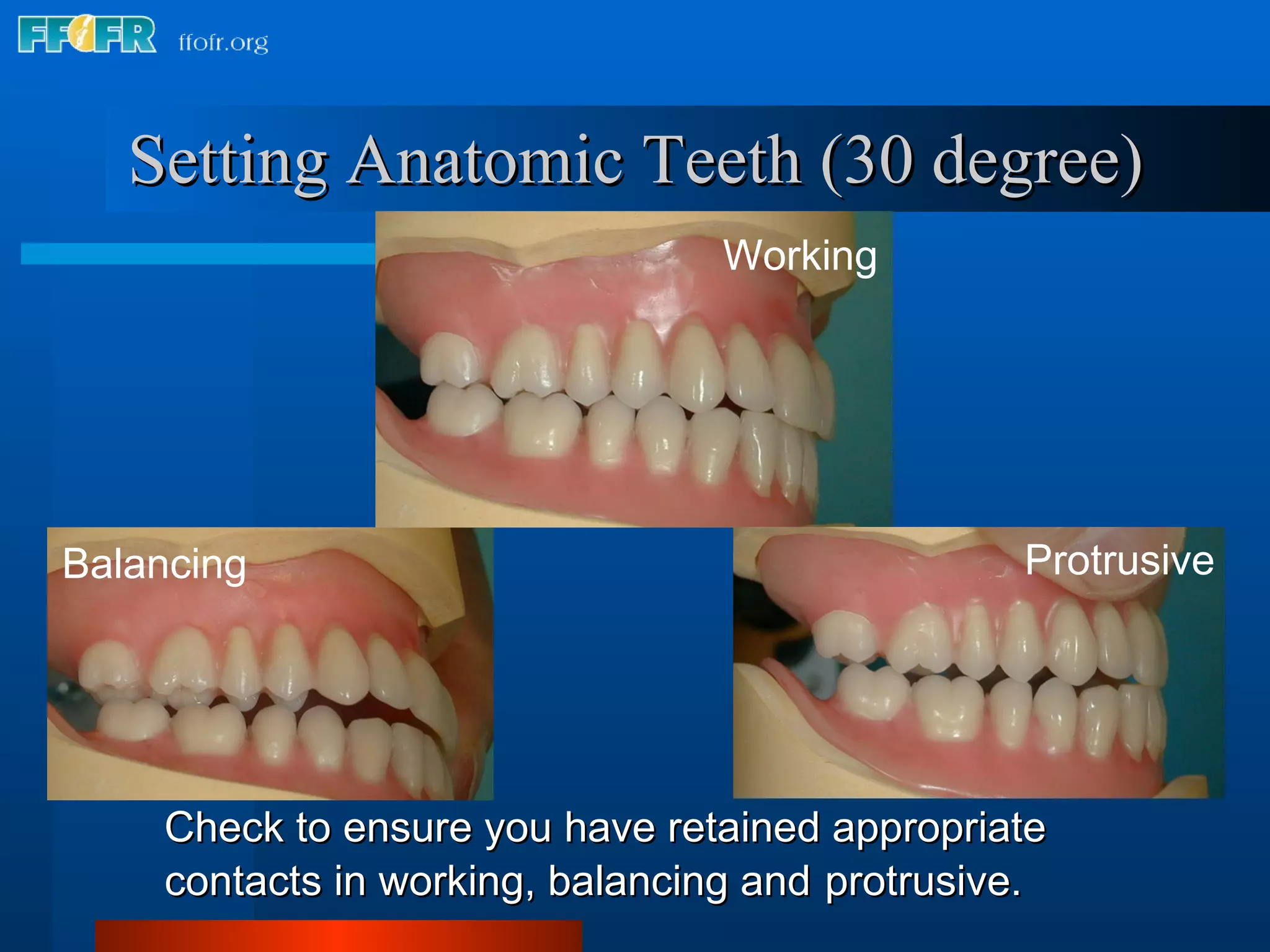 FFOFR ffofr.org

Setting Anatomic Teeth (30 degree)

Working

Balancing

Protrusive

Check to ensure you have retained appropriate contacts in working, balancing and protrusive.